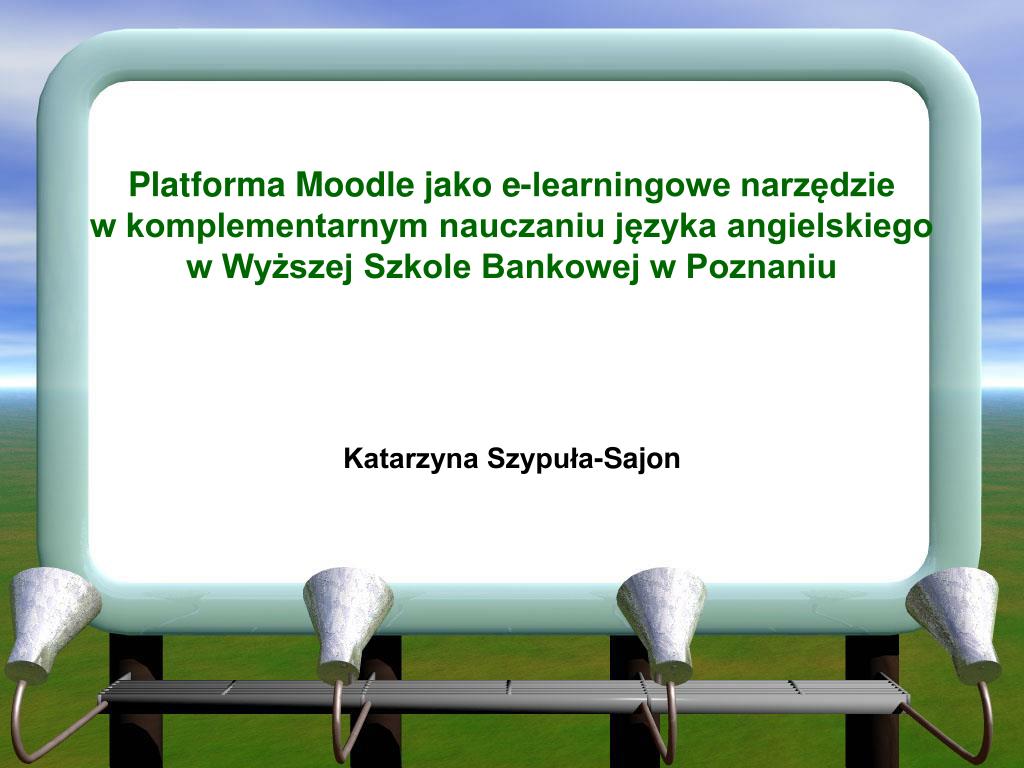 Platforma Moodle jako e-learningowe narzędzie
w komplementarnym nauczaniu języka angielskiego
w Wyższej Szkole Bankowej w Poznaniu

Katarzyna Szypuła-Sajon